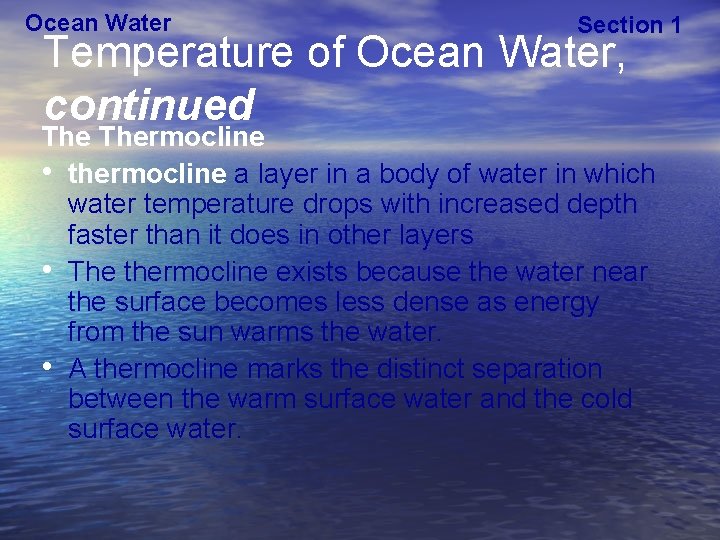 Ocean Water

Section 1

Temperature of Ocean Water, continued

The Thermocline

• thermocline a layer in a body of water in which water temperature drops with increased depth faster than it does in other layers

• The thermocline exists because the water near the surface becomes less dense as energy from the sun warms the water.

• A thermocline marks the distinct separation between the warm surface water and the cold surface water.